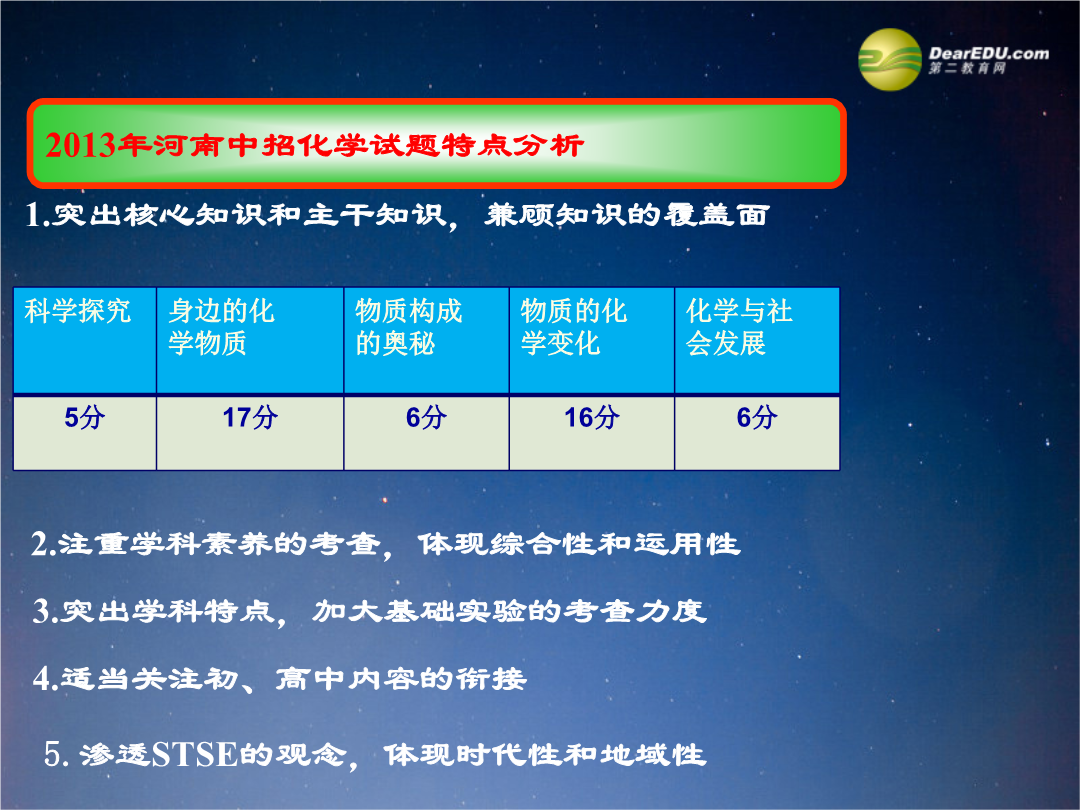 DearEDU.com
第二教育网

2013年河南中招化学试题特点分析

1.突出核心知识和主干知识，兼顾知识的覆盖面

| 科学探究 | 身边的化学物质 | 物质构成的奥秘 | 物质的化学变化 | 化学与社会发展 |
|---|---|---|---|---|
| 5分 | 17分 | 6分 | 16分 | 6分 |

2.注重学科素养的考查，体现综合性和运用性

3.突出学科特点，加大基础实验的考查力度

4.适当关注初、高中内容的衔接

5. 渗透STSE的观念，体现时代性和地域性